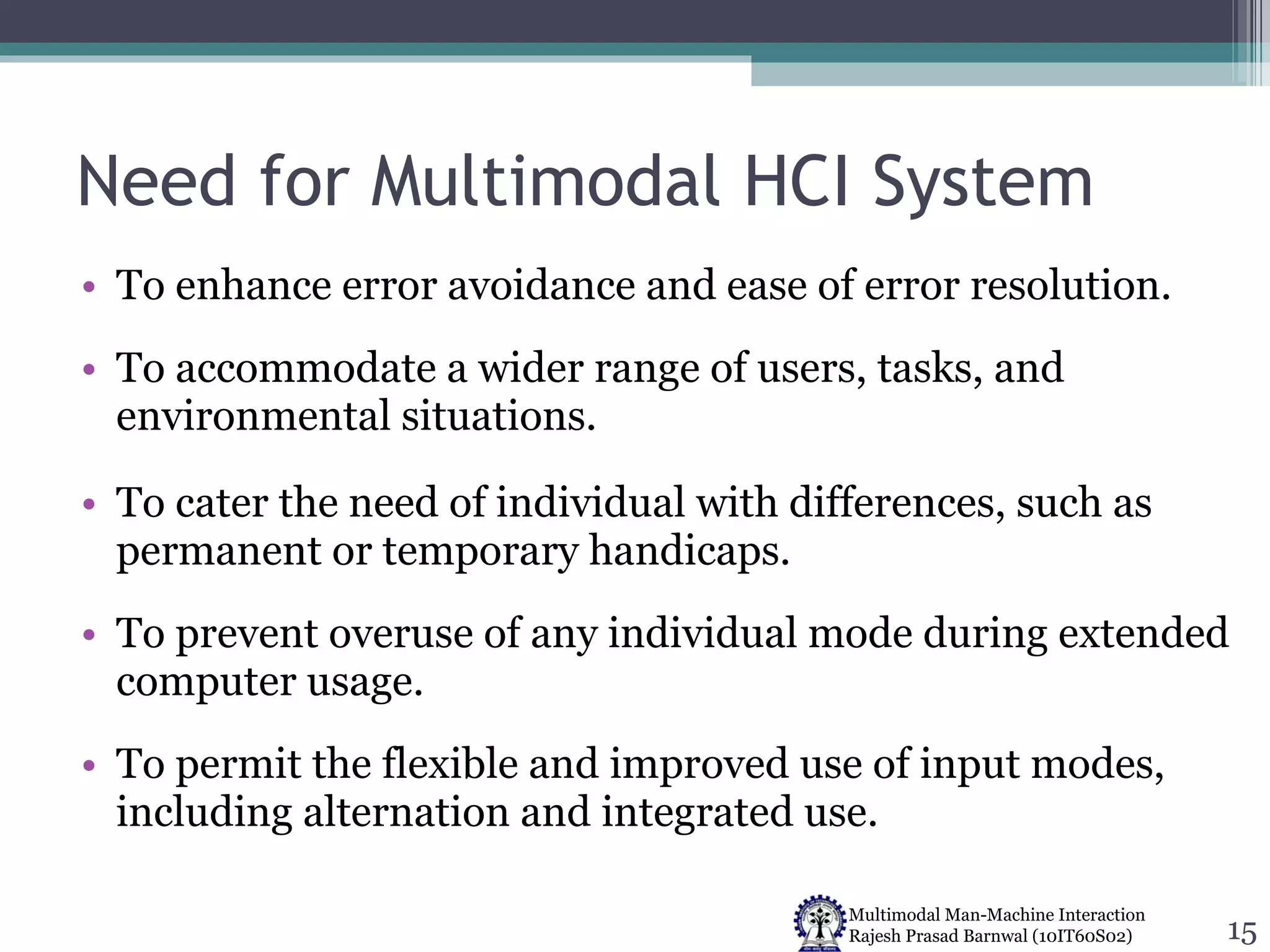 Need for Multimodal HCI System

• To enhance error avoidance and ease of error resolution.

• To accommodate a wider range of users, tasks, and environmental situations.

• To cater the need of individual with differences, such as permanent or temporary handicaps.

• To prevent overuse of any individual mode during extended computer usage.

• To permit the flexible and improved use of input modes, including alternation and integrated use.

Multimodal Man-Machine Interaction
Rajesh Prasad Barnwal (10IT60S02)

15